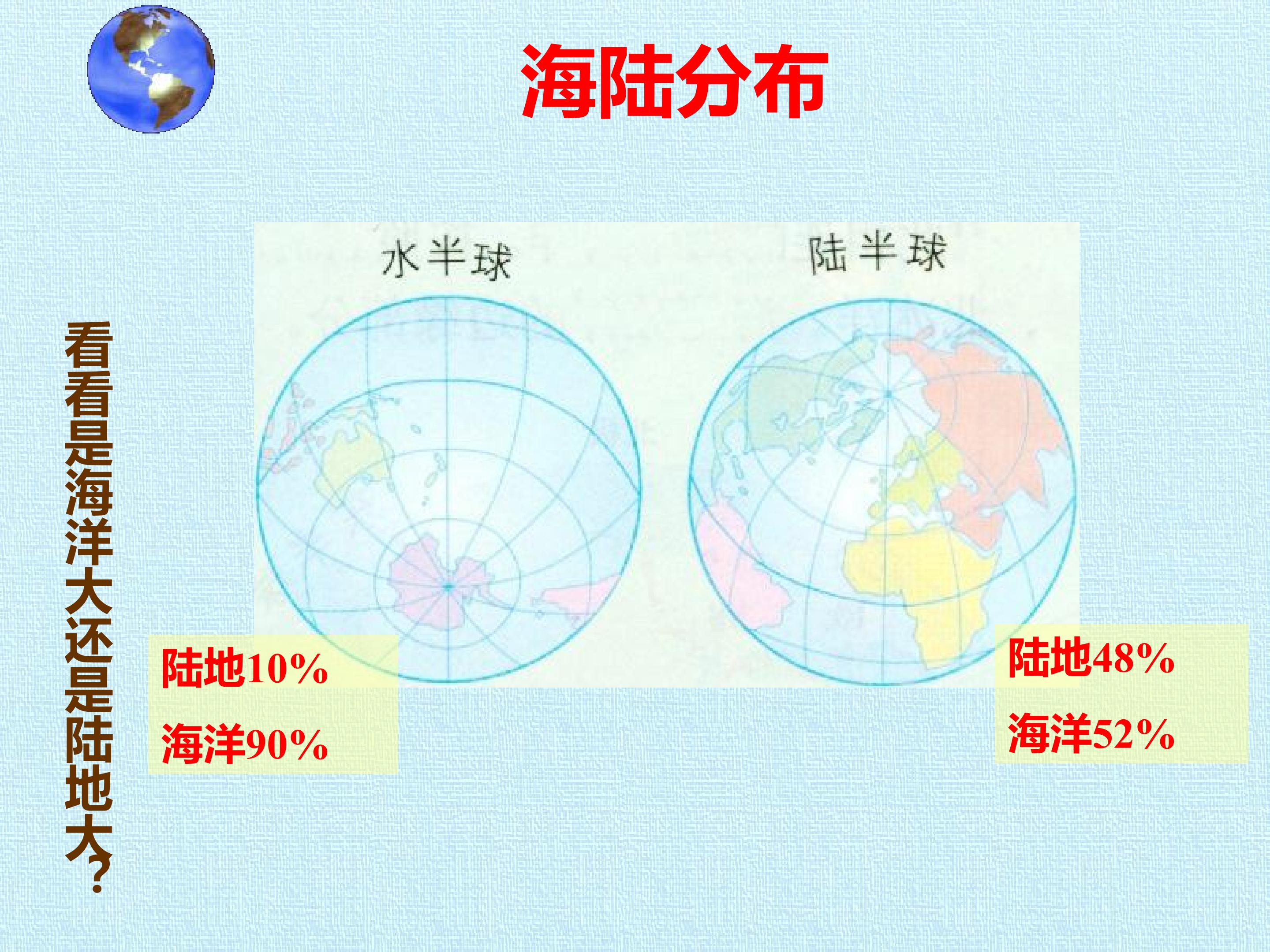 海陆分布

看看是海洋大还是陆地大?

水半球

陆半球

陆地10%

海洋90%

陆地48%

海洋52%